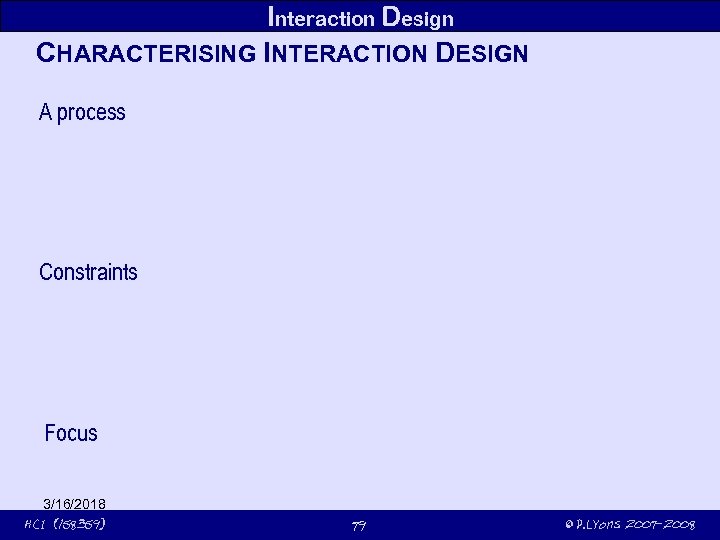 Interaction Design

CHARACTERISING INTERACTION DESIGN

A process

Constraints

Focus

3/16/2018

HCI (158359)

79

© P.Lyons 2007-2008